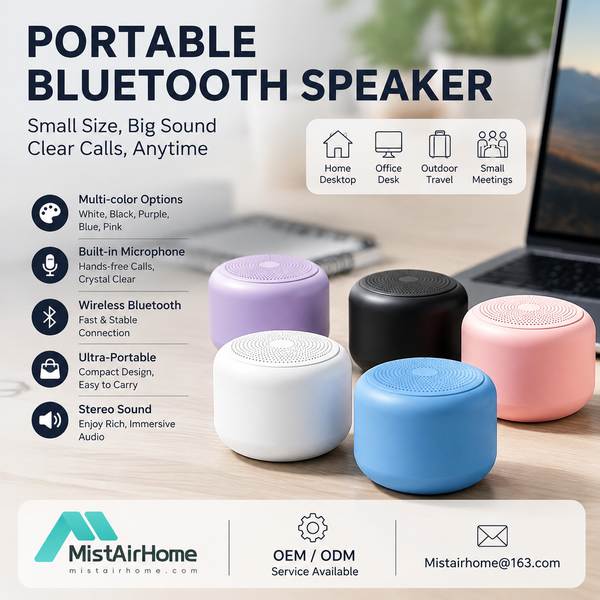 PORTABLE BLUETOOTH SPEAKER

Small Size, Big Sound
Clear Calls, Anytime

Home Desktop
Office Desk
Outdoor Travel
Small Meetings

Multi-color Options
White, Black, Purple, Blue, Pink

Built-in Microphone
Hands-free Calls, Crystal Clear

Wireless Bluetooth
Fast & Stable Connection

Ultra-Portable
Compact Design, Easy to Carry

Stereo Sound
Enjoy Rich, Immersive Audio

MistAirHome
mistairhome.com

OEM / ODM
Service Available

Mistairhome@163.com